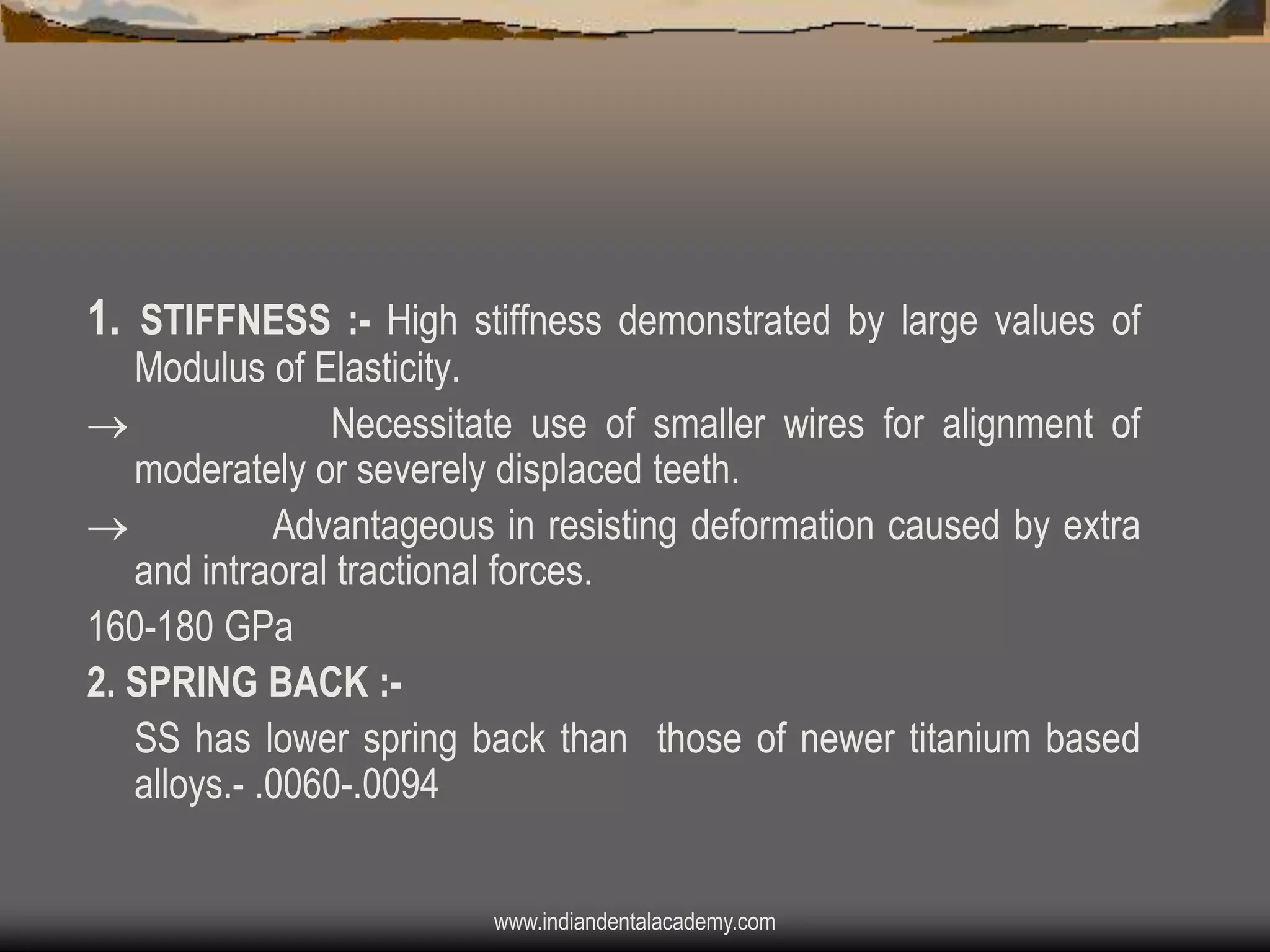 1. STIFFNESS :- High stiffness demonstrated by large values of Modulus of Elasticity.

→ Necessitate use of smaller wires for alignment of moderately or severely displaced teeth.

→ Advantageous in resisting deformation caused by extra and intraoral tractional forces.

160-180 GPa

2. SPRING BACK :-

SS has lower spring back than those of newer titanium based alloys.- .0060-.0094

www.indiandentalacademy.com